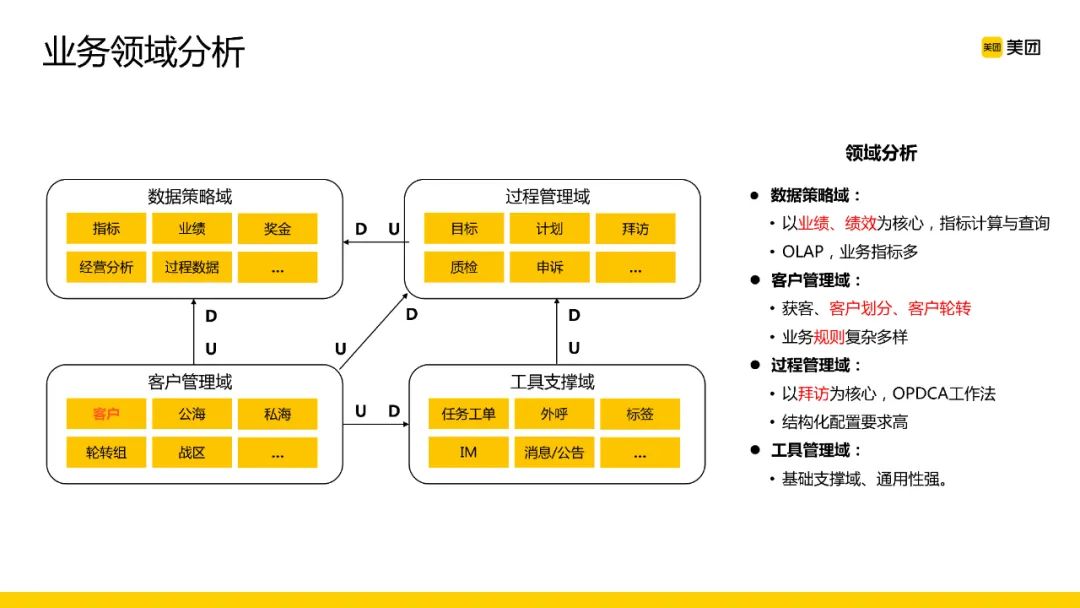 业务领域分析

美团 美团

数据策略域

指标 业绩 奖金

经营分析 过程数据 ...

D U

过程管理域

目标 计划 拜访

质检 申诉 ...

D

U

U

D

D

U

客户管理域

客户 公海 私海

轮转组 战区 ...

U D

工具支撑域

任务工单 外呼 标签

IM 消息/公告 ...

领域分析

● 数据策略域：

• 以业绩、绩效为核心，指标计算与查询

• OLAP，业务指标多

● 客户管理域：

• 获客、客户划分、客户轮转

• 业务规则复杂多样

● 过程管理域：

• 以拜访为核心，OPDCA工作法

• 结构化配置要求高

● 工具管理域：

• 基础支撑域、通用性强。